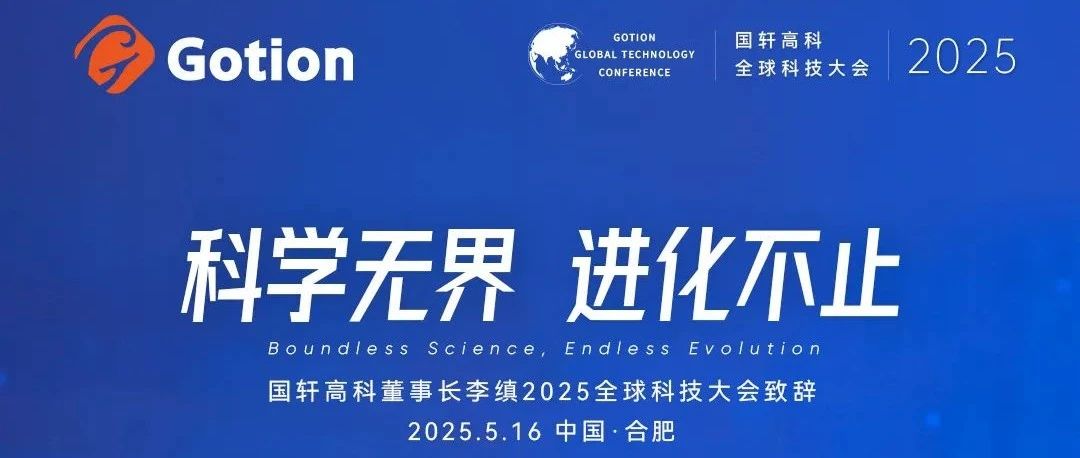 Gotion

GOTION
GLOBAL TECHNOLOGY
CONFERENCE

国轩高科
全球科技大会

2025

科学无界 进化不止

Boundless Science, Endless Evolution

国轩高科董事长李缜2025全球科技大会致辞

2025.5.16 中国·合肥